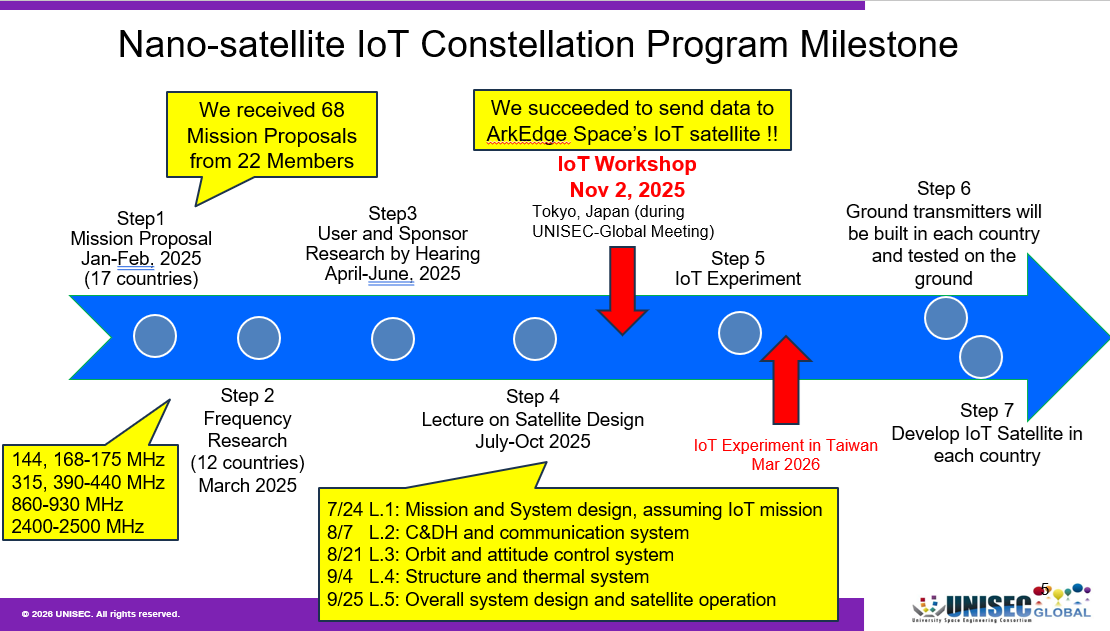 Nano-satellite IoT Constellation Program Milestone

We received 68 Mission Proposals from 22 Members

We succeeded to send data to ArkEdge Space's IoT satellite !!

IoT Workshop
Nov 2, 2025
Tokyo, Japan (during UNISEC-Global Meeting)

Step1
Mission Proposal
Jan-Feb, 2025
(17 countries)

Step3
User and Sponsor Research by Hearing
April-June, 2025

Step 5
IoT Experiment

Step 6
Ground transmitters will be built in each country and tested on the ground

Step 2
Frequency Research
(12 countries)
March 2025

Step 4
Lecture on Satellite Design
July-Oct 2025

IoT Experiment in Taiwan
Mar 2026

Step 7
Develop IoT Satellite in each country

144, 168-175 MHz
315, 390-440 MHz
860-930 MHz
2400-2500 MHz

7/24 L.1: Mission and System design, assuming IoT mission
8/7 L.2: C&DH and communication system
8/21 L.3: Orbit and attitude control system
9/4 L.4: Structure and thermal system
9/25 L.5: Overall system design and satellite operation

© 2026 UNISEC. All rights reserved.

5

UNISEC GLOBAL
University Space Engineering Consortium